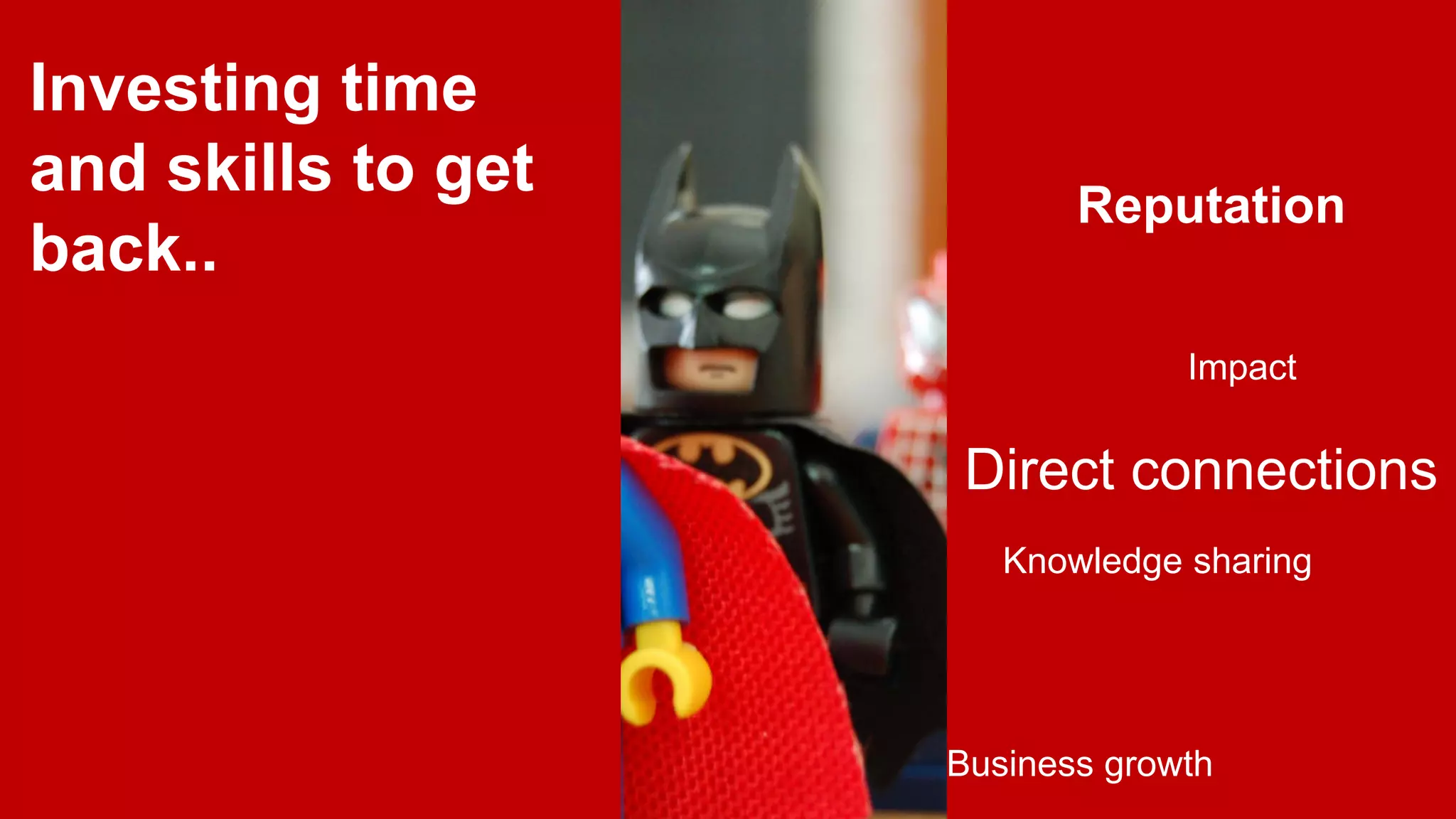 Investing time and skills to get back..

Reputation

Impact

Direct connections

Knowledge sharing

Business growth